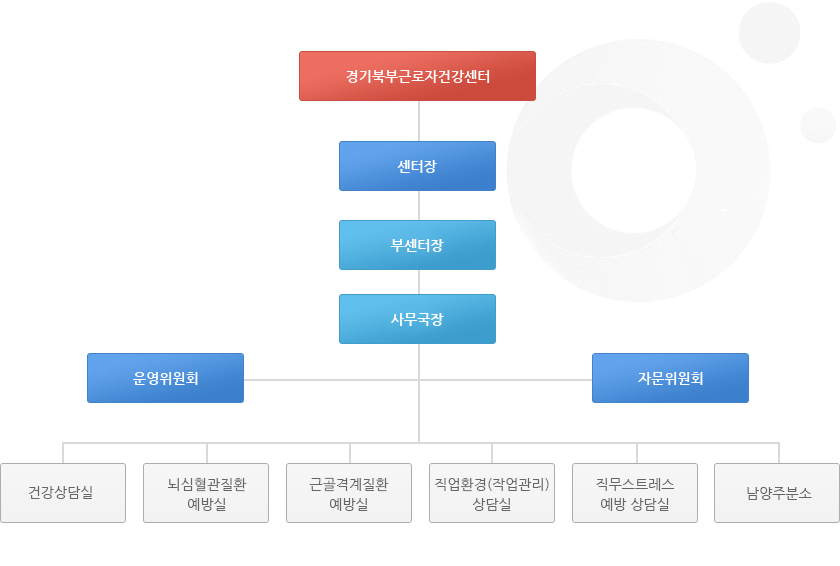 경기북부근로자건강센터

센터장

부센터장

사무국장

운영위원회

자문위원회

건강상담실

뇌심혈관질환 예방실

근골격계질환 예방실

직업환경(작업관리) 상담실

직무스트레스 예방 상담실

남양주분소